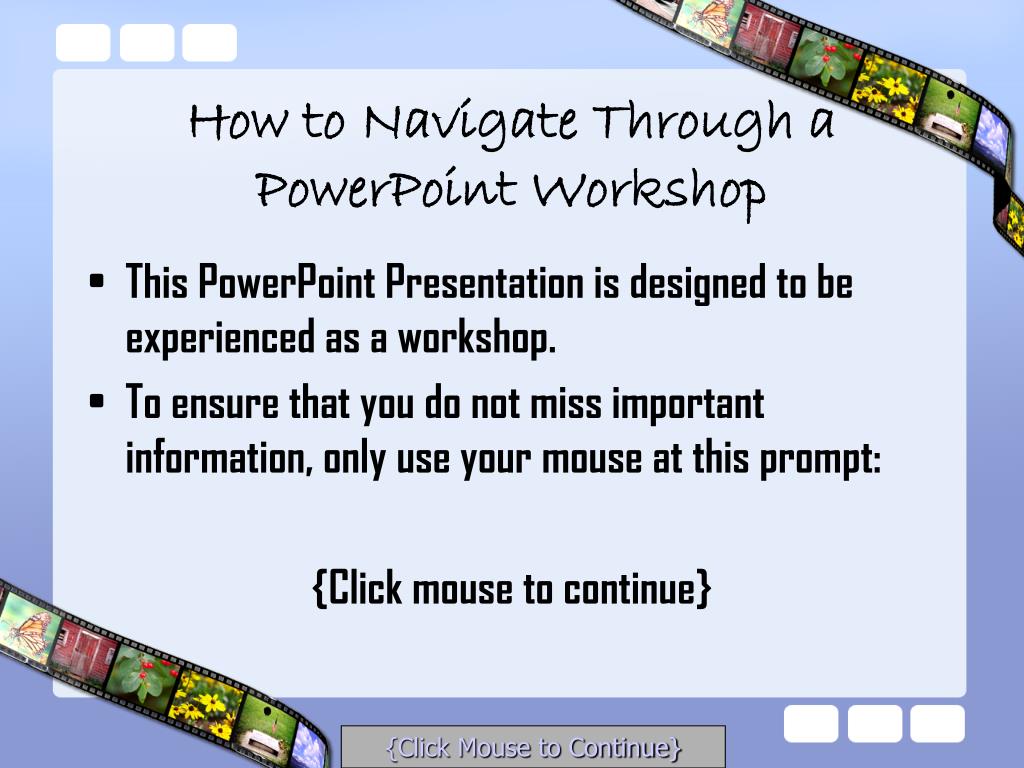 How to Navigate Through a PowerPoint Workshop

• This PowerPoint Presentation is designed to be experienced as a workshop.
• To ensure that you do not miss important information, only use your mouse at this prompt:

{Click mouse to continue}

{Click Mouse to Continue}